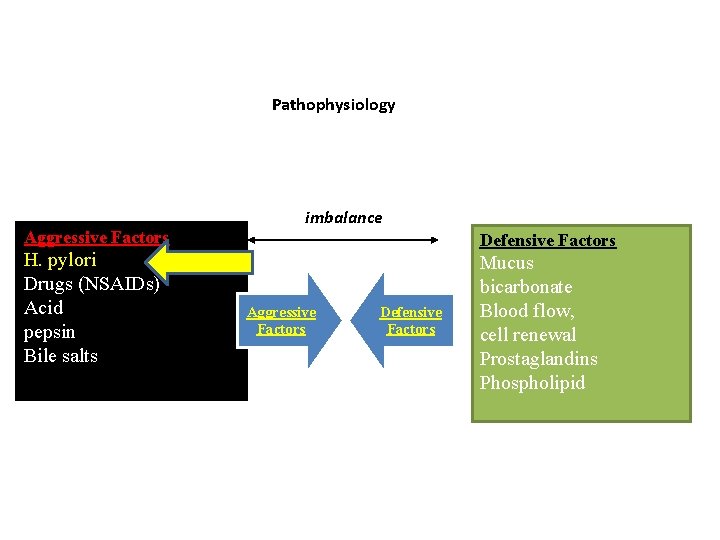 Pathophysiology

imbalance

Aggressive Factors
H. pylori
Drugs (NSAIDs)
Acid
pepsin
Bile salts

Aggressive Factors

Defensive Factors

Defensive Factors
Mucus
bicarbonate
Blood flow,
cell renewal
Prostaglandins
Phospholipid